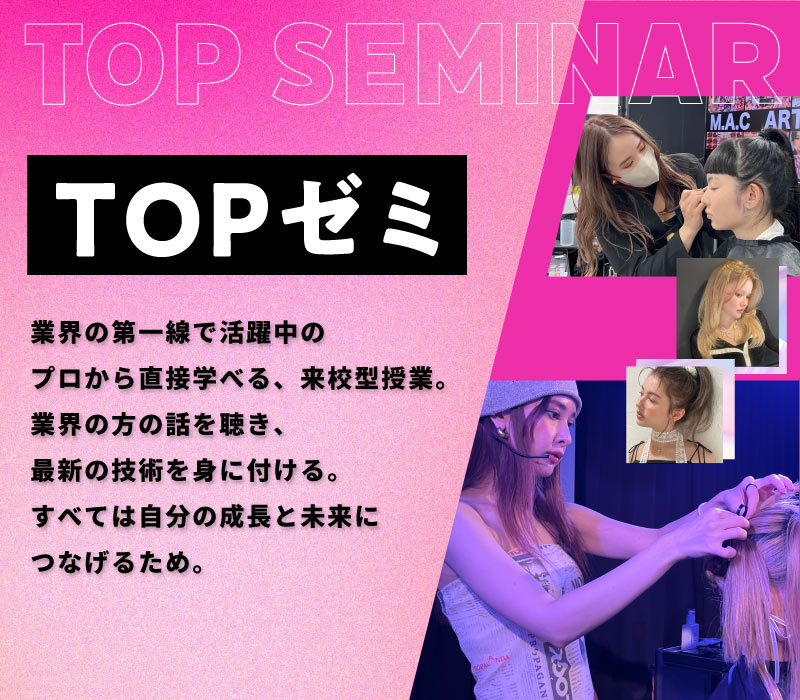 TOP SEMINAR

TOPゼミ

業界の第一線で活躍中の
プロから直接学べる、来校型授業。
業界の方の話を聴き、
最新の技術を身に付ける。
すべては自分の成長と未来に
つなげるため。

M.A.C ART